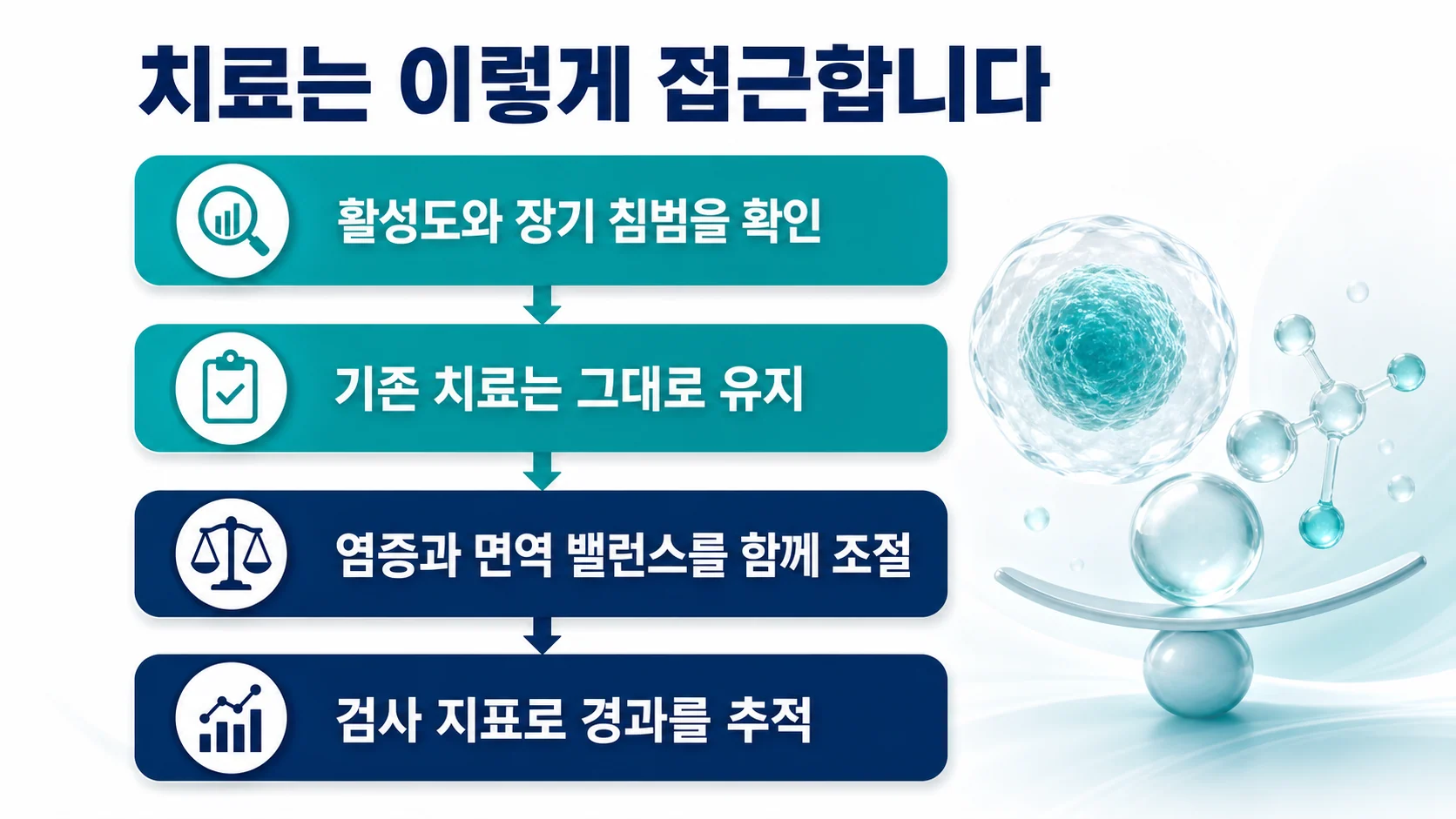 치료는 이렇게 접근합니다

활성도와 장기 침범을 확인

기존 치료는 그대로 유지

염증과 면역 밸런스를 함께 조절

검사 지표로 경과를 추적